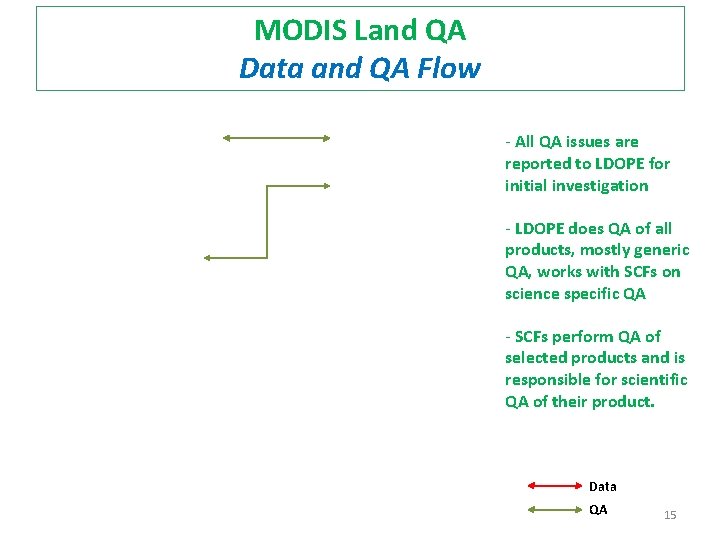 MODIS Land QA
Data and QA Flow

- All QA issues are reported to LDOPE for initial investigation

- LDOPE does QA of all products, mostly generic QA, works with SCFs on science specific QA

- SCFs perform QA of selected products and is responsible for scientific QA of their product.

Data
QA

15